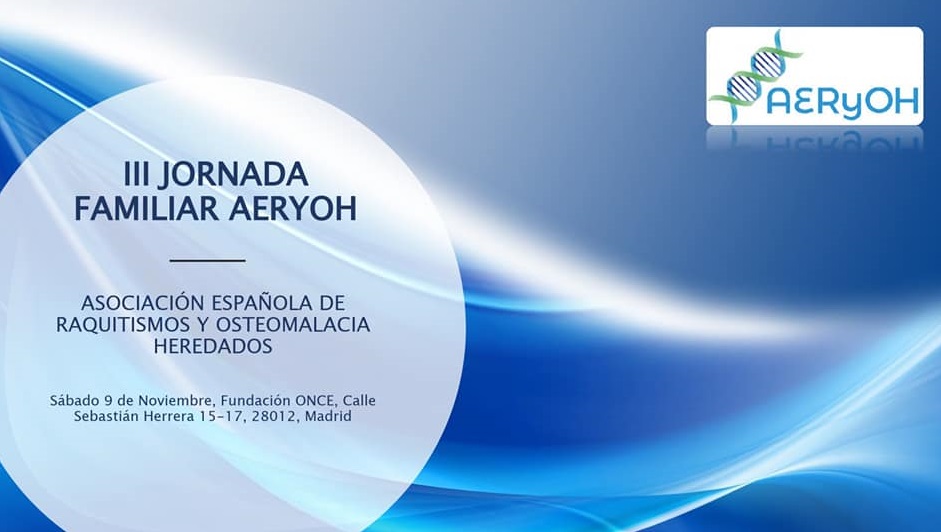 AERyOH

III JORNADA FAMILIAR AERYOH

ASOCIACIÓN ESPAÑOLA DE RAQUITISMOS Y OSTEOMALACIA HEREDADOS

Sábado 9 de Noviembre, Fundación ONCE, Calle Sebastián Herrera 15-17, 28012, Madrid